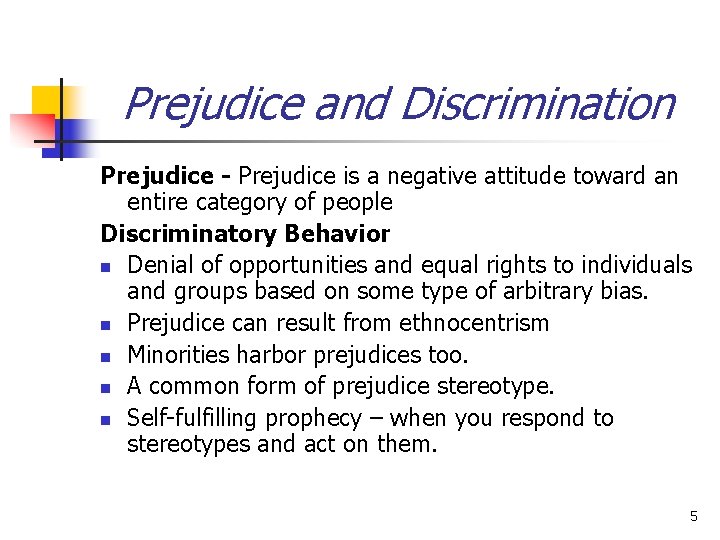 Prejudice and Discrimination

Prejudice - Prejudice is a negative attitude toward an entire category of people

Discriminatory Behavior

- Denial of opportunities and equal rights to individuals and groups based on some type of arbitrary bias.
- Prejudice can result from ethnocentrism
- Minorities harbor prejudices too.
- A common form of prejudice stereotype.
- Self-fulfilling prophecy – when you respond to stereotypes and act on them.

5